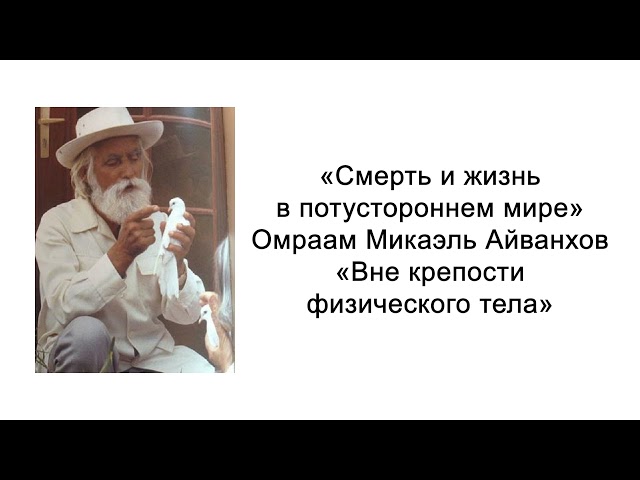 «Смерть и жизнь в потустороннем мире»
Омраам Микаэль Айванхов
«Вне крепости физического тела»